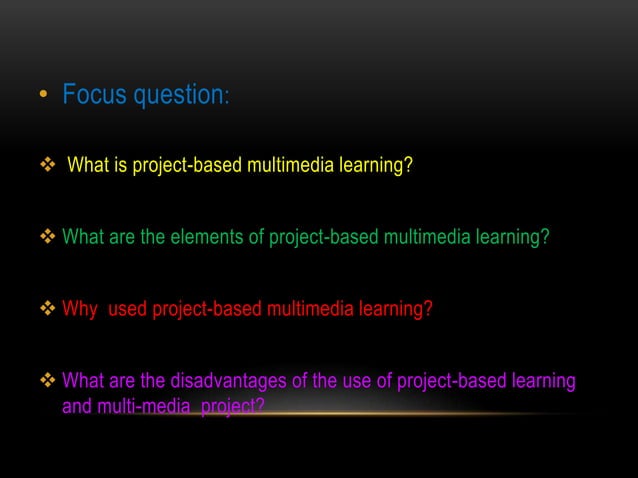 • Focus question:

❖ What is project-based multimedia learning?

❖ What are the elements of project-based multimedia learning?

❖ Why used project-based multimedia learning?

❖ What are the disadvantages of the use of project-based learning and multi-media project?